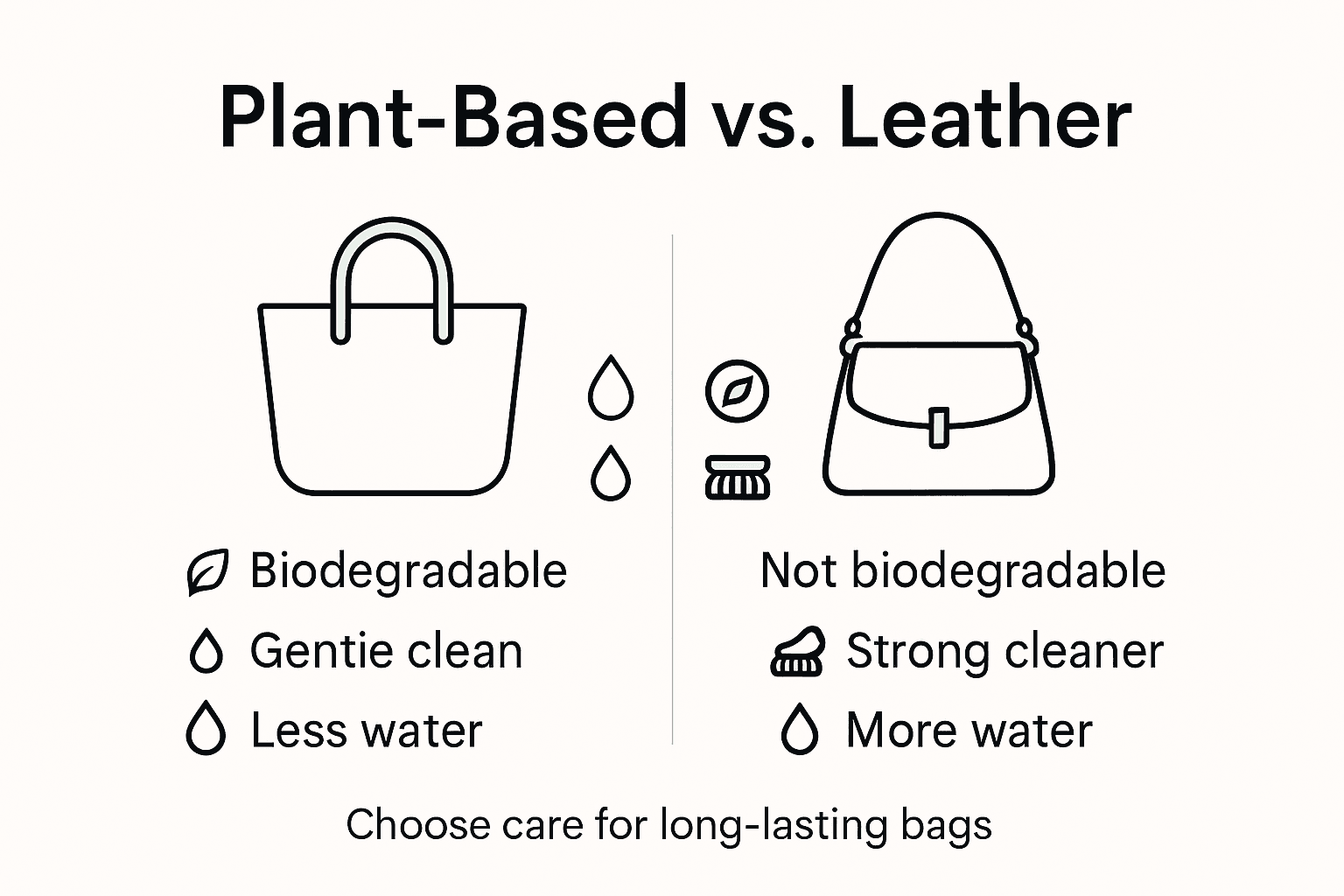 Plant-Based vs. Leather

Biodegradable
Gentie clean
Less water

Not biodegradable
Strong cleaner
More water

Choose care for long-lasting bags